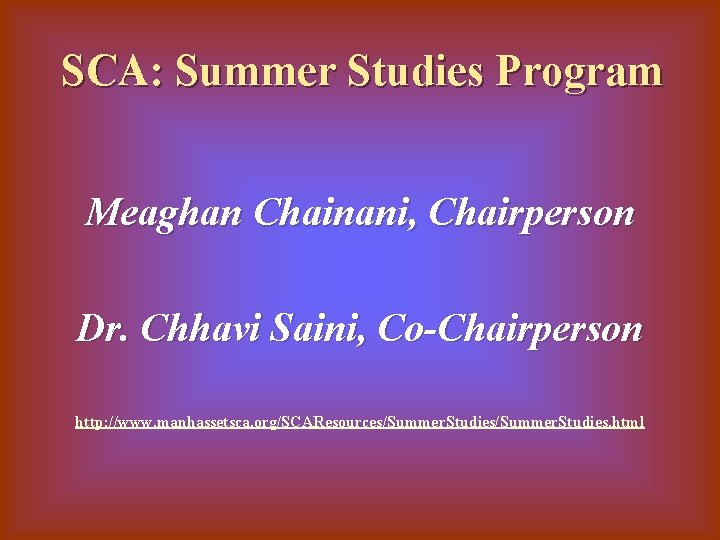 SCA: Summer Studies Program

Meaghan Chainani, Chairperson

Dr. Chhavi Saini, Co-Chairperson

http://www.manhassetsca.org/SCAResources/SummerStudies/SummerStudies.html